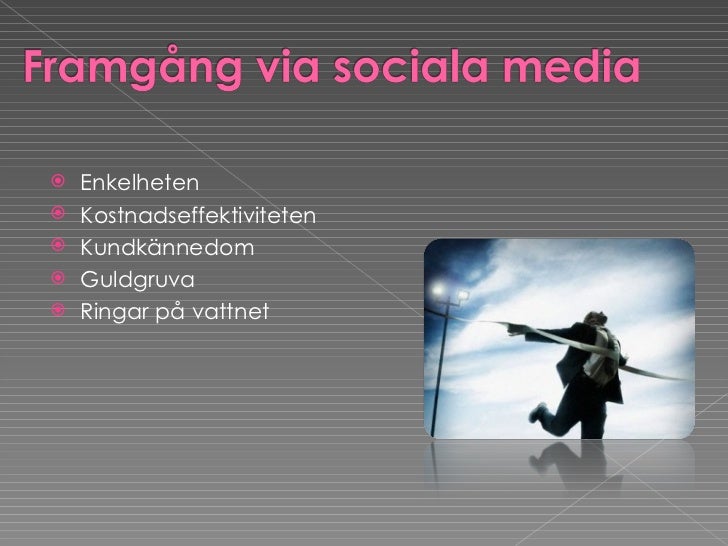 Framgång via sociala media

Enkelheten
Kostnadseffektiviteten
Kundkännedom
Guldgruva
Ringar på vattnet